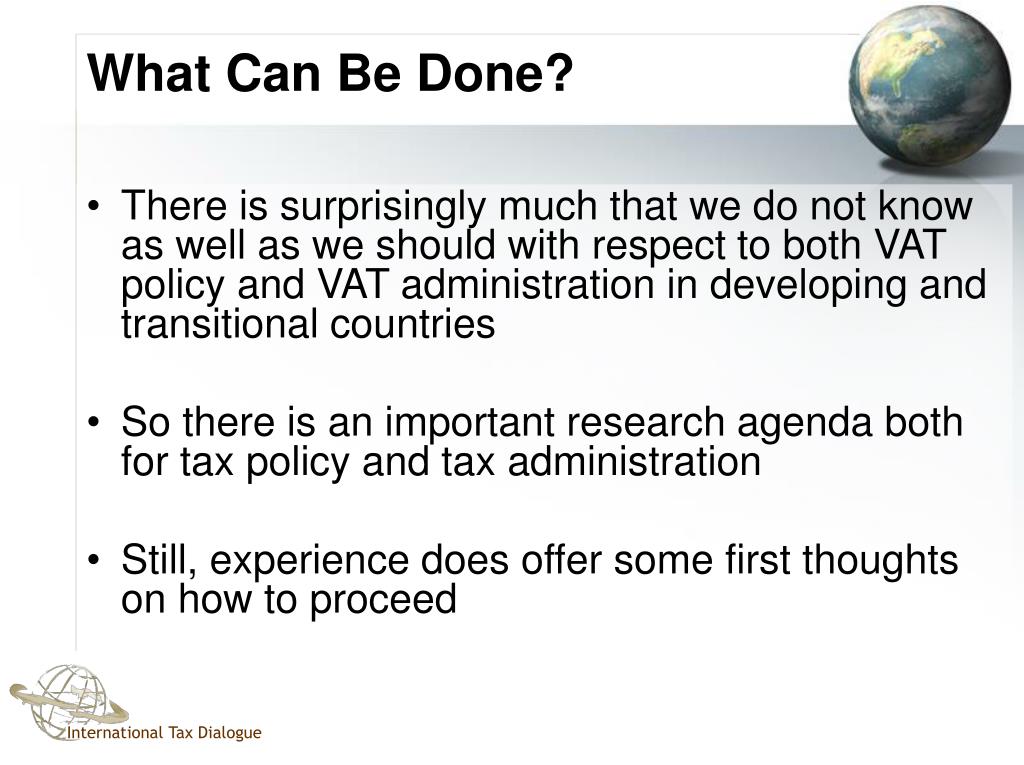 What Can Be Done?

• There is surprisingly much that we do not know as well as we should with respect to both VAT policy and VAT administration in developing and transitional countries

• So there is an important research agenda both for tax policy and tax administration

• Still, experience does offer some first thoughts on how to proceed

International Tax Dialogue